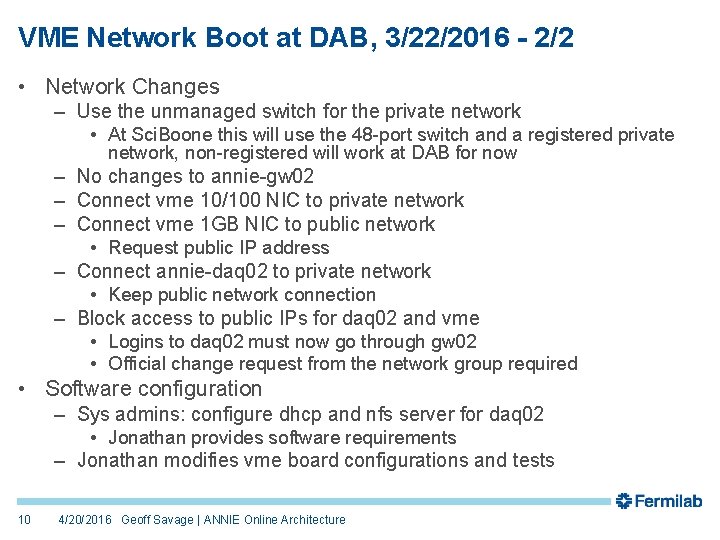 VME Network Boot at DAB, 3/22/2016 - 2/2

• Network Changes
– Use the unmanaged switch for the private network
• At SciBoone this will use the 48-port switch and a registered private network, non-registered will work at DAB for now
– No changes to annie-gw02
– Connect vme 10/100 NIC to private network
– Connect vme 1GB NIC to public network
• Request public IP address
– Connect annie-daq02 to private network
• Keep public network connection
– Block access to public IPs for daq02 and vme
• Logins to daq02 must now go through gw02
• Official change request from the network group required
• Software configuration
– Sys admins: configure dhcp and nfs server for daq02
• Jonathan provides software requirements
– Jonathan modifies vme board configurations and tests

Fermilab

10 4/20/2016 Geoff Savage | ANNIE Online Architecture